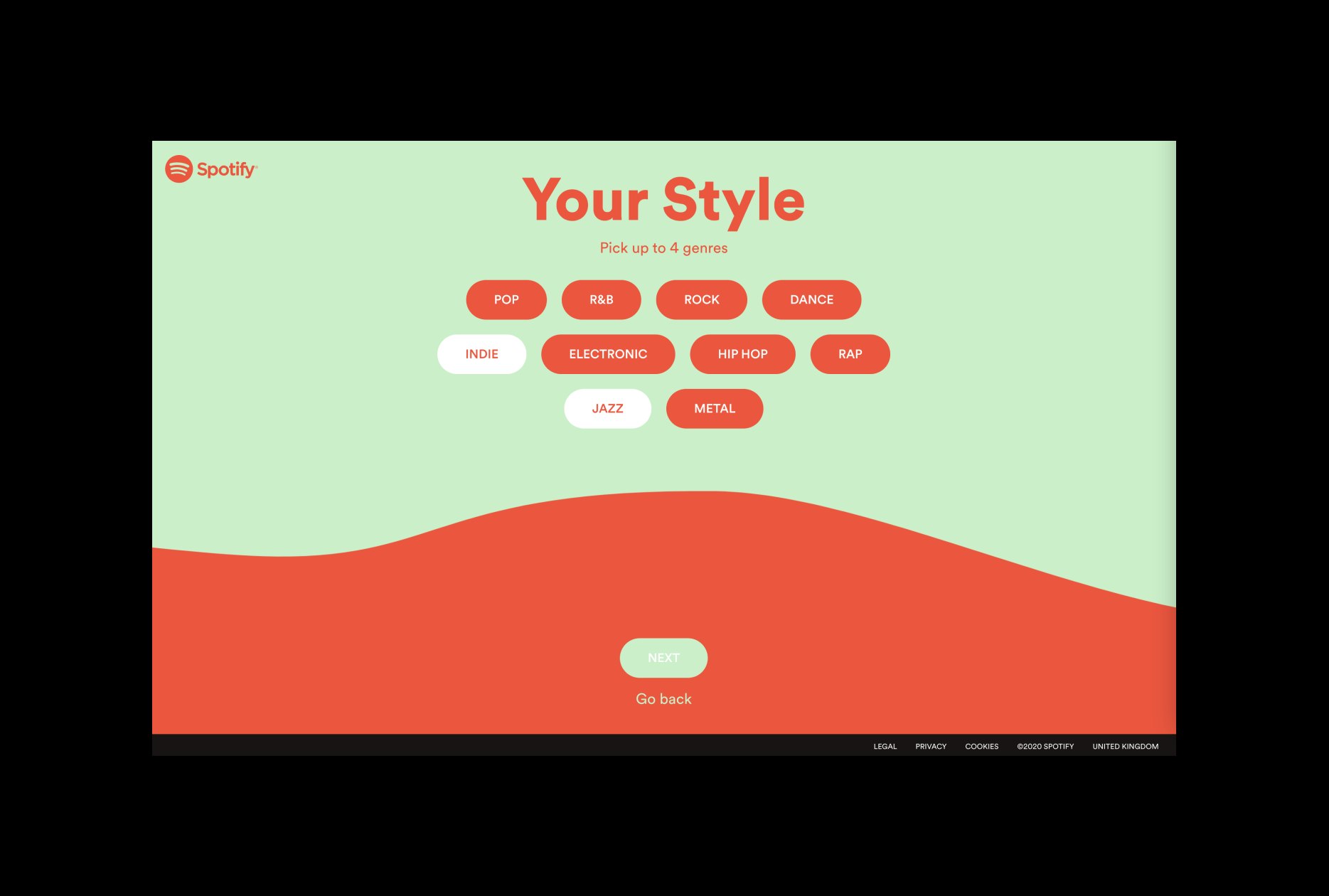 Spotify

Your Style

Pick up to 4 genres

POP R&B ROCK DANCE

INDIE ELECTRONIC HIP HOP RAP

JAZZ METAL

NEXT

Go back

LEGAL PRIVACY COOKIES ©2020 SPOTIFY UNITED KINGDOM